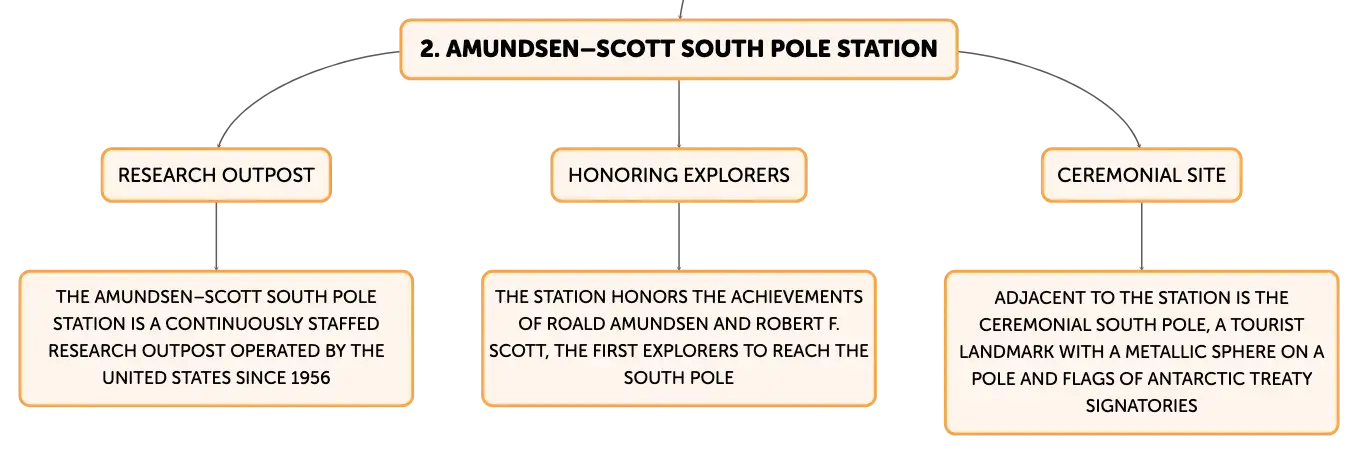 2. AMUNDSEN–SCOTT SOUTH POLE STATION

RESEARCH OUTPOST

THE AMUNDSEN–SCOTT SOUTH POLE STATION IS A CONTINUOUSLY STAFFED RESEARCH OUTPOST OPERATED BY THE UNITED STATES SINCE 1956

HONORING EXPLORERS

THE STATION HONORS THE ACHIEVEMENTS OF ROALD AMUNDSEN AND ROBERT F. SCOTT, THE FIRST EXPLORERS TO REACH THE SOUTH POLE

CEREMONIAL SITE

ADJACENT TO THE STATION IS THE CEREMONIAL SOUTH POLE, A TOURIST LANDMARK WITH A METALLIC SPHERE ON A POLE AND FLAGS OF ANTARCTIC TREATY SIGNATORIES